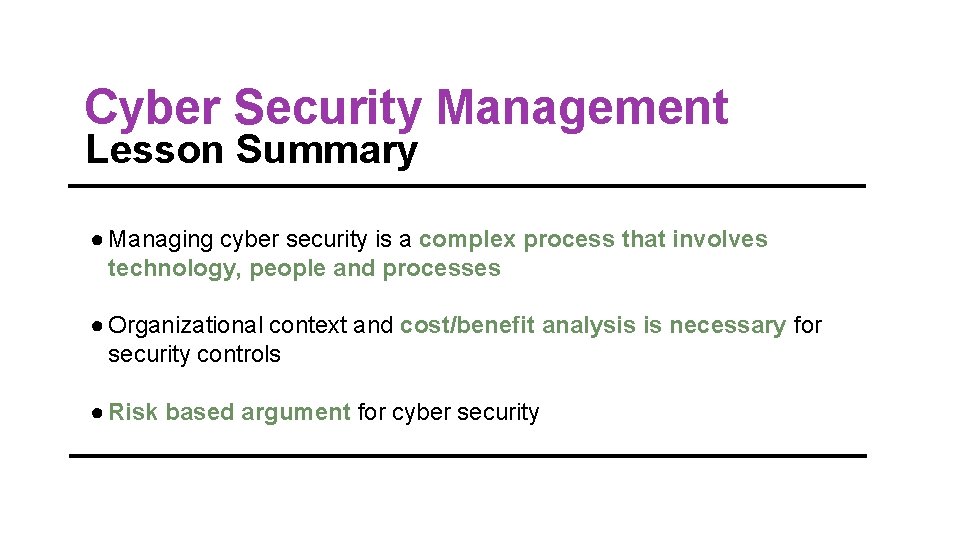 Cyber Security Management
Lesson Summary

● Managing cyber security is a complex process that involves technology, people and processes

● Organizational context and cost/benefit analysis is necessary for security controls

● Risk based argument for cyber security